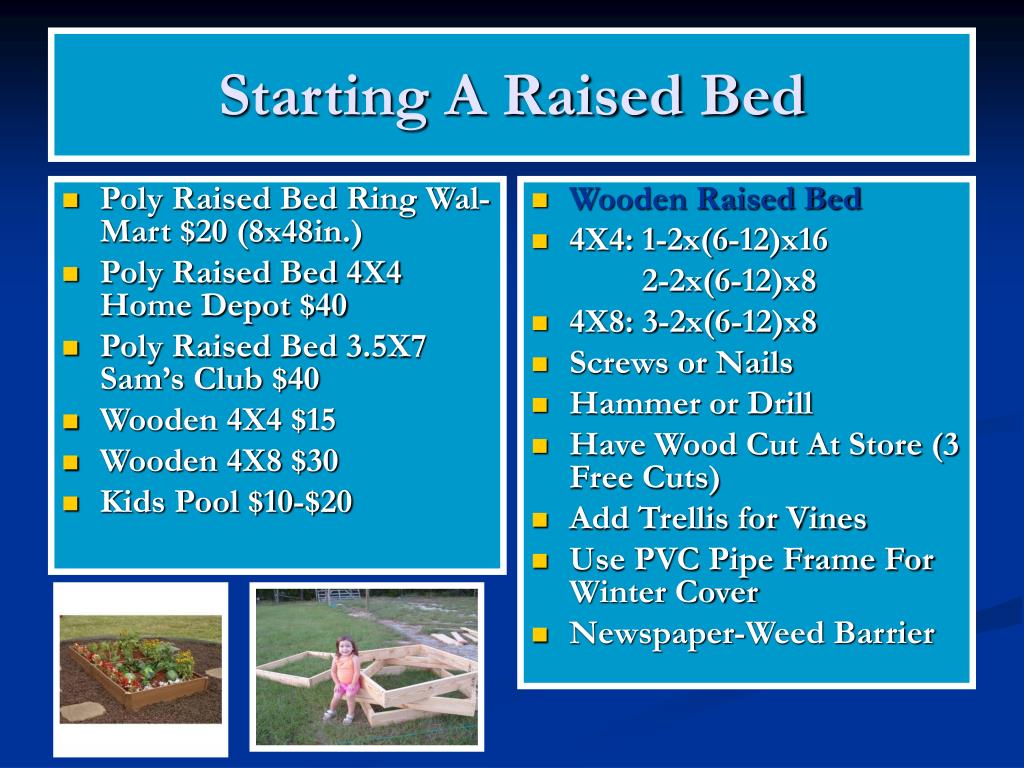 Starting A Raised Bed

- Poly Raised Bed Ring Wal-Mart \$20 (8x48in.)
- Poly Raised Bed 4X4 Home Depot \$40
- Poly Raised Bed 3.5X7 Sam's Club \$40
- Wooden 4X4 \$15
- Wooden 4X8 \$30
- Kids Pool \$10-\$20

- Wooden Raised Bed
- 4X4: 1-2x(6-12)x16
  2-2x(6-12)x8
- 4X8: 3-2x(6-12)x8
- Screws or Nails
- Hammer or Drill
- Have Wood Cut At Store (3 Free Cuts)
- Add Trellis for Vines
- Use PVC Pipe Frame For Winter Cover
- Newspaper-Weed Barrier